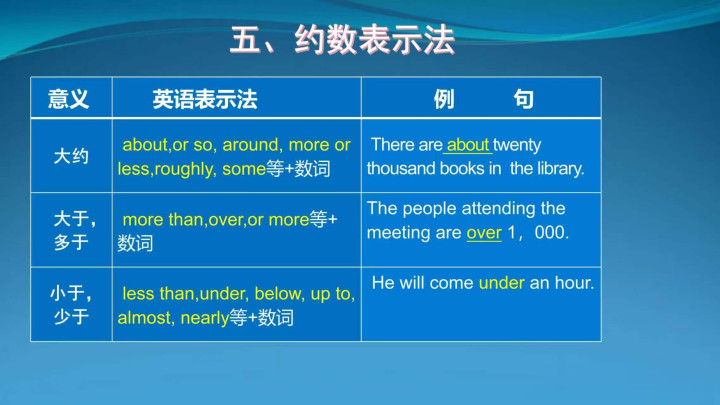 五、约数表示法

| 意义 | 英语表示法 | 例　　句 |
|---|---|---|
| 大约 | about,or so, around, more or less,roughly, some等+数词 | There are about twenty thousand books in the library. |
| 大于，多于 | more than,over,or more等+数词 | The people attending the meeting are over 1，000. |
| 小于，少于 | less than,under, below, up to, almost, nearly等+数词 | He will come under an hour. |